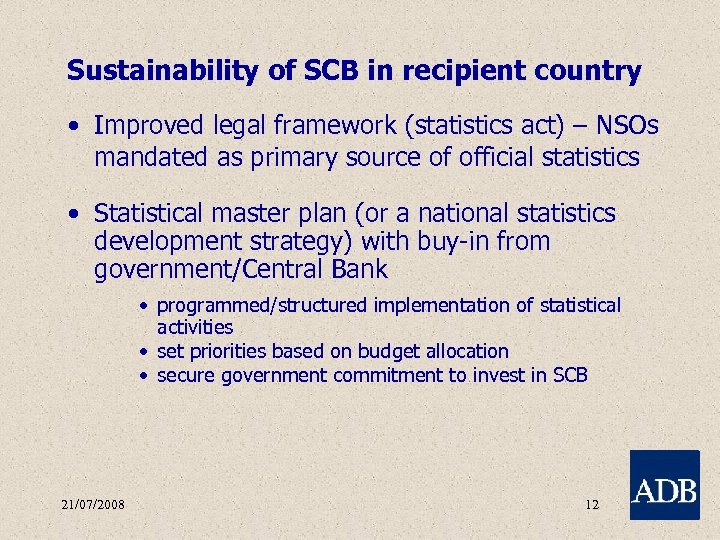 Sustainability of SCB in recipient country

• Improved legal framework (statistics act) – NSOs mandated as primary source of official statistics

• Statistical master plan (or a national statistics development strategy) with buy-in from government/Central Bank

• programmed/structured implementation of statistical activities
• set priorities based on budget allocation
• secure government commitment to invest in SCB

21/07/2008

12

ADB